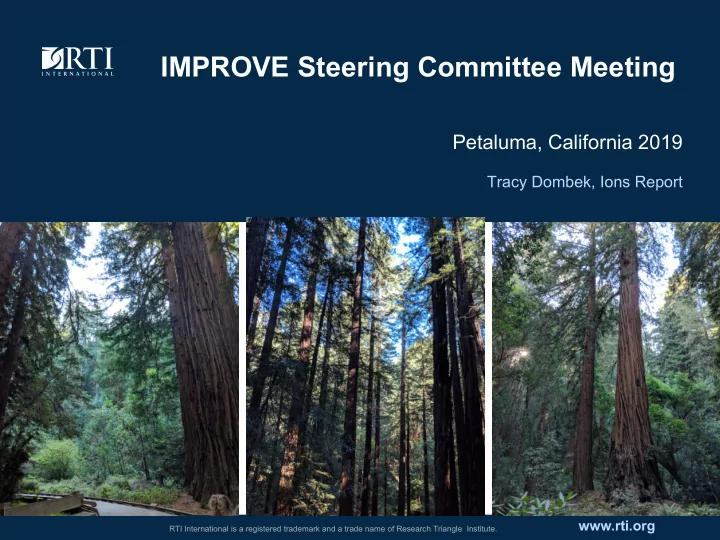 RTI INTERNATIONAL

IMPROVE Steering Committee Meeting

Petaluma, California 2019

Tracy Dombek, Ions Report

RTI International is a registered trademark and a trade name of Research Triangle Institute.

www.rti.org